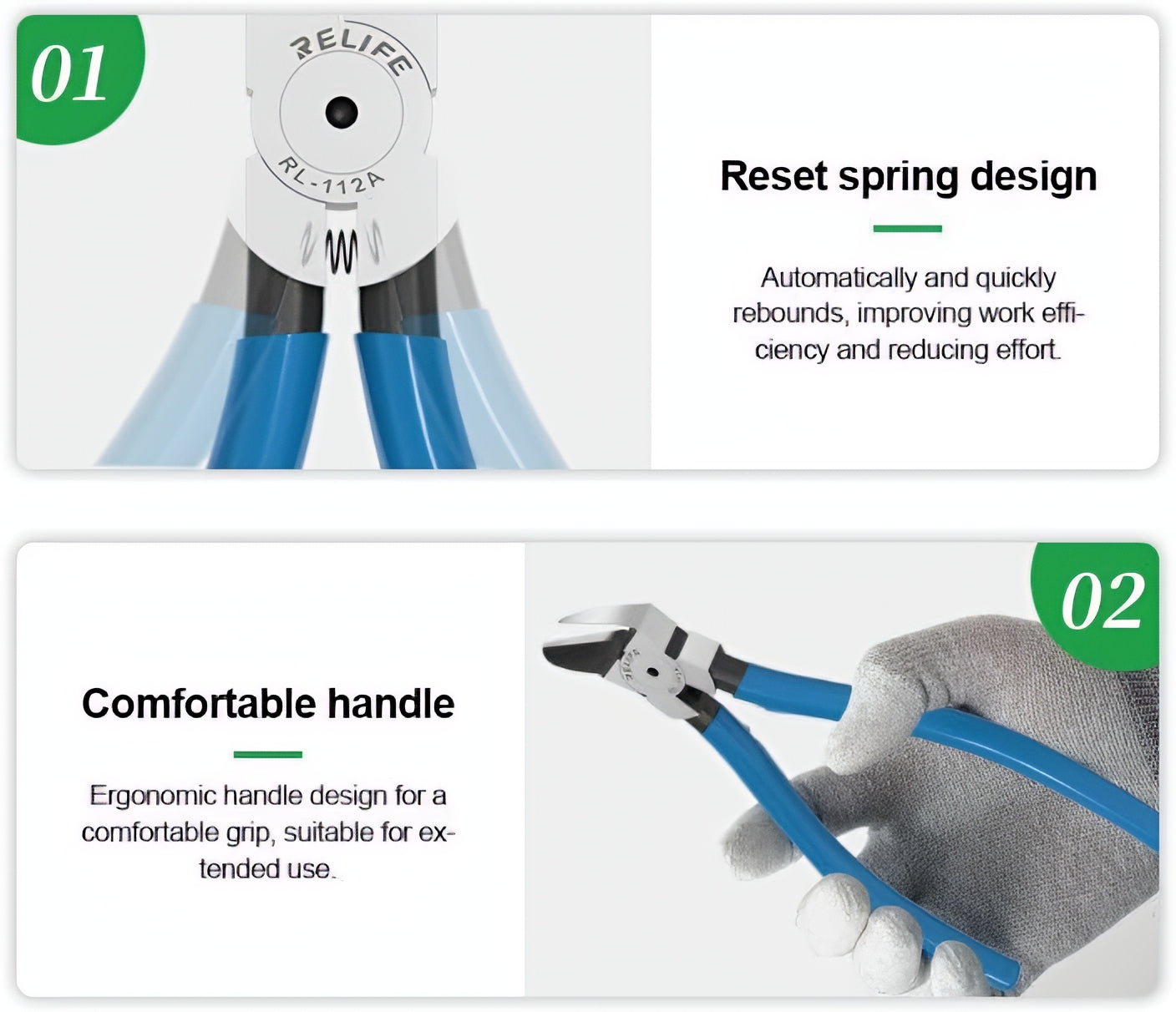 01

RELIFE

RL-112A

Reset spring design

Automatically and quickly rebounds, improving work efficiency and reducing effort.

02

Comfortable handle

Ergonomic handle design for a comfortable grip, suitable for extended use.